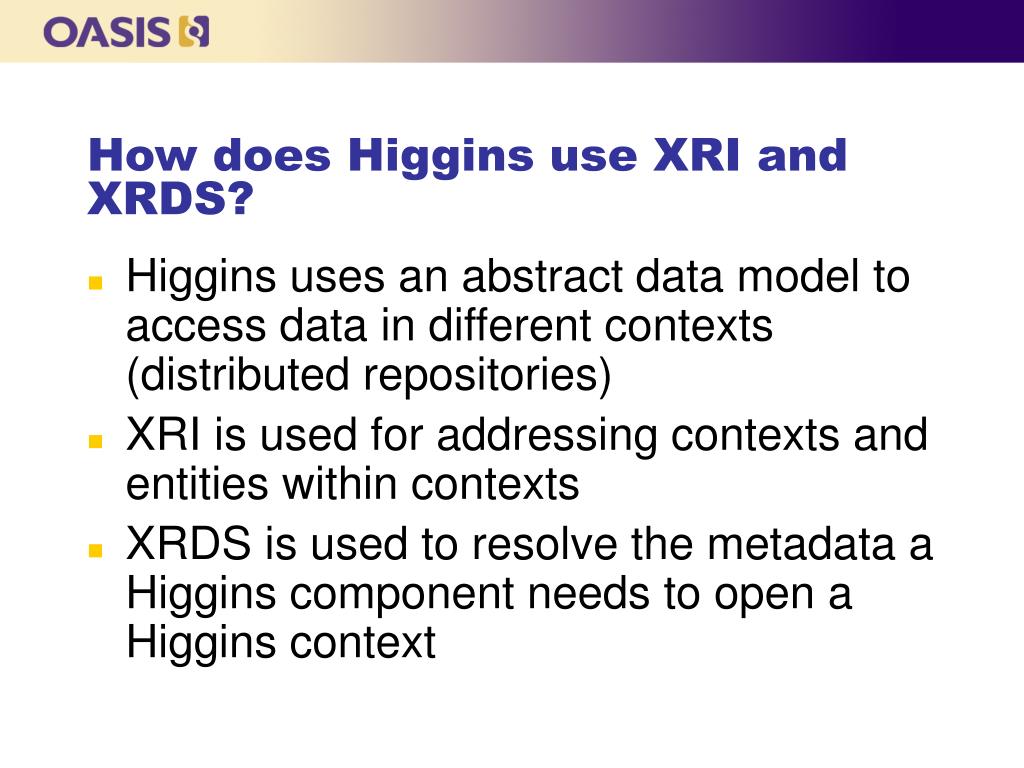 OASIS

How does Higgins use XRI and XRDS?

Higgins uses an abstract data model to access data in different contexts (distributed repositories)

XRI is used for addressing contexts and entities within contexts

XRDS is used to resolve the metadata a Higgins component needs to open a Higgins context